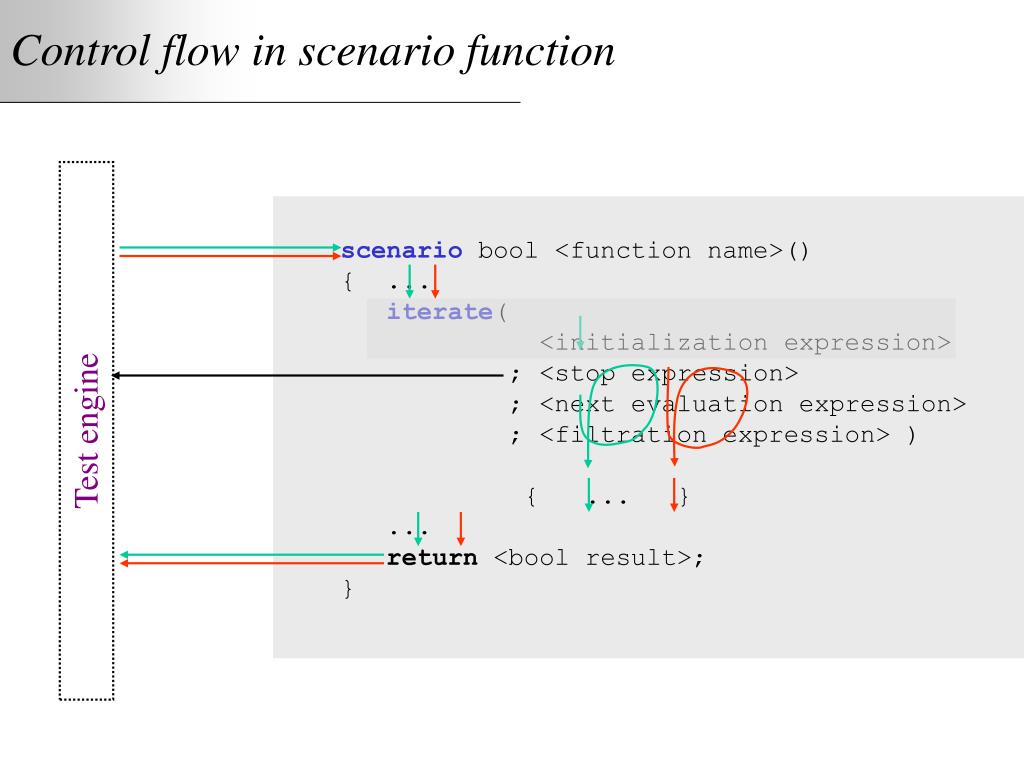 Control flow in scenario function

Test engine

scenario bool <function name>()
{ ...
iterate(
<initialization expression>
; <stop expression>
; <next evaluation expression>
; <filtration expression> )

{ ... }
...
return <bool result>;
}